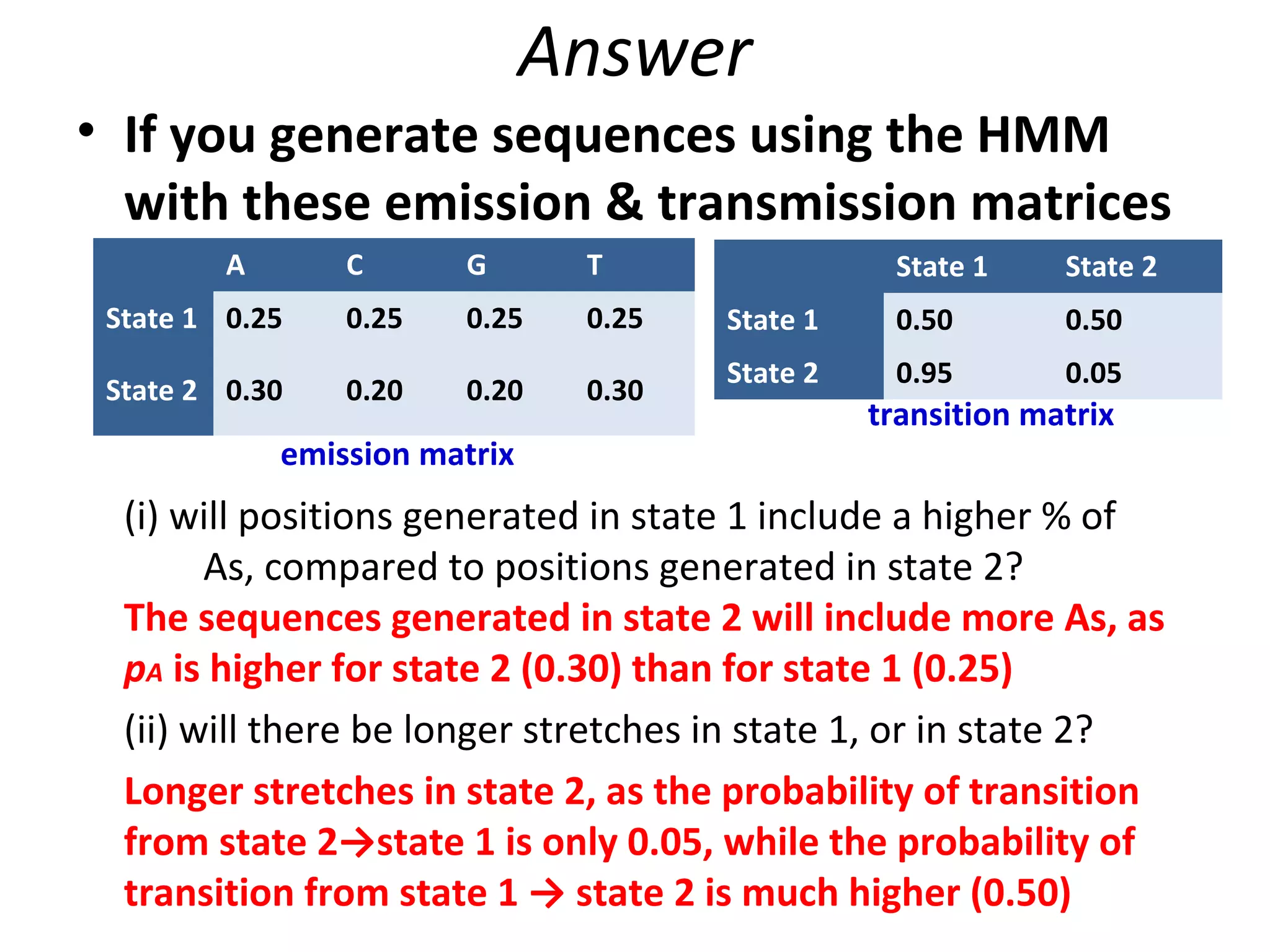 Answer

• If you generate sequences using the HMM with these emission & transmission matrices

| | A | C | G | T |
|---|---|---|---|---|
| State 1 | 0.25 | 0.25 | 0.25 | 0.25 |
| State 2 | 0.30 | 0.20 | 0.20 | 0.30 |

emission matrix

| | State 1 | State 2 |
|---|---|---|
| State 1 | 0.50 | 0.50 |
| State 2 | 0.95 | 0.05 |

transition matrix

(i) will positions generated in state 1 include a higher % of As, compared to positions generated in state 2?

The sequences generated in state 2 will include more As, as $p_A$ is higher for state 2 (0.30) than for state 1 (0.25)

(ii) will there be longer stretches in state 1, or in state 2?

Longer stretches in state 2, as the probability of transition from state 2→state 1 is only 0.05, while the probability of transition from state 1 → state 2 is much higher (0.50)